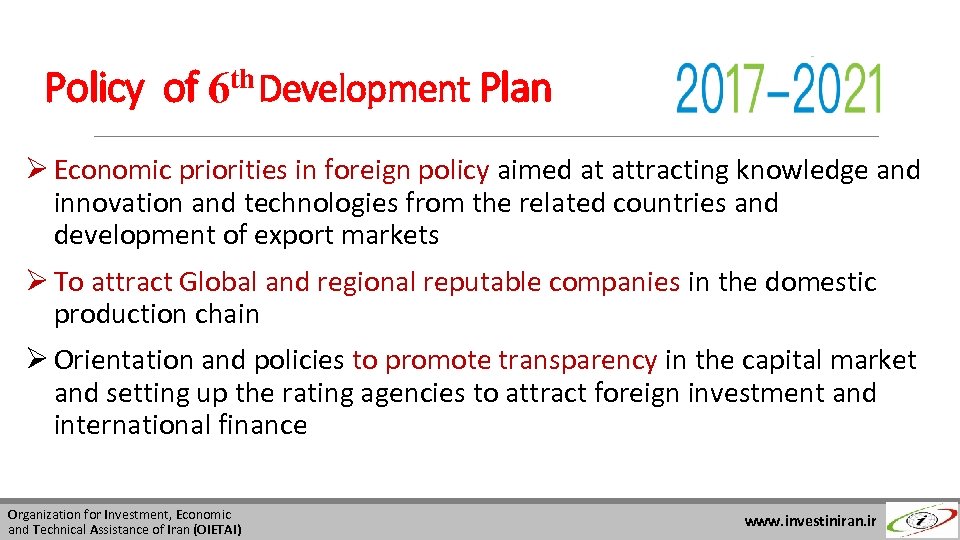 Policy of $6^{th}$ Development Plan

2017–2021

➢ Economic priorities in foreign policy aimed at attracting knowledge and innovation and technologies from the related countries and development of export markets

➢ To attract Global and regional reputable companies in the domestic production chain

➢ Orientation and policies to promote transparency in the capital market and setting up the rating agencies to attract foreign investment and international finance

Organization for Investment, Economic and Technical Assistance of Iran (OIETAI)

www.investiniran.ir